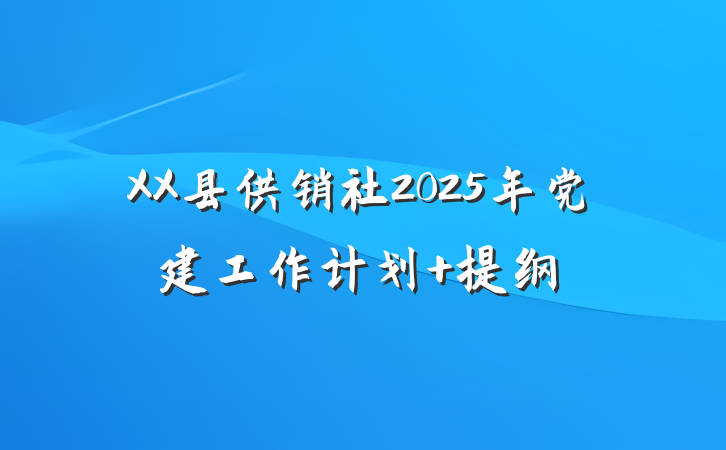 XX县供销社2025年党建工作计划+提纲